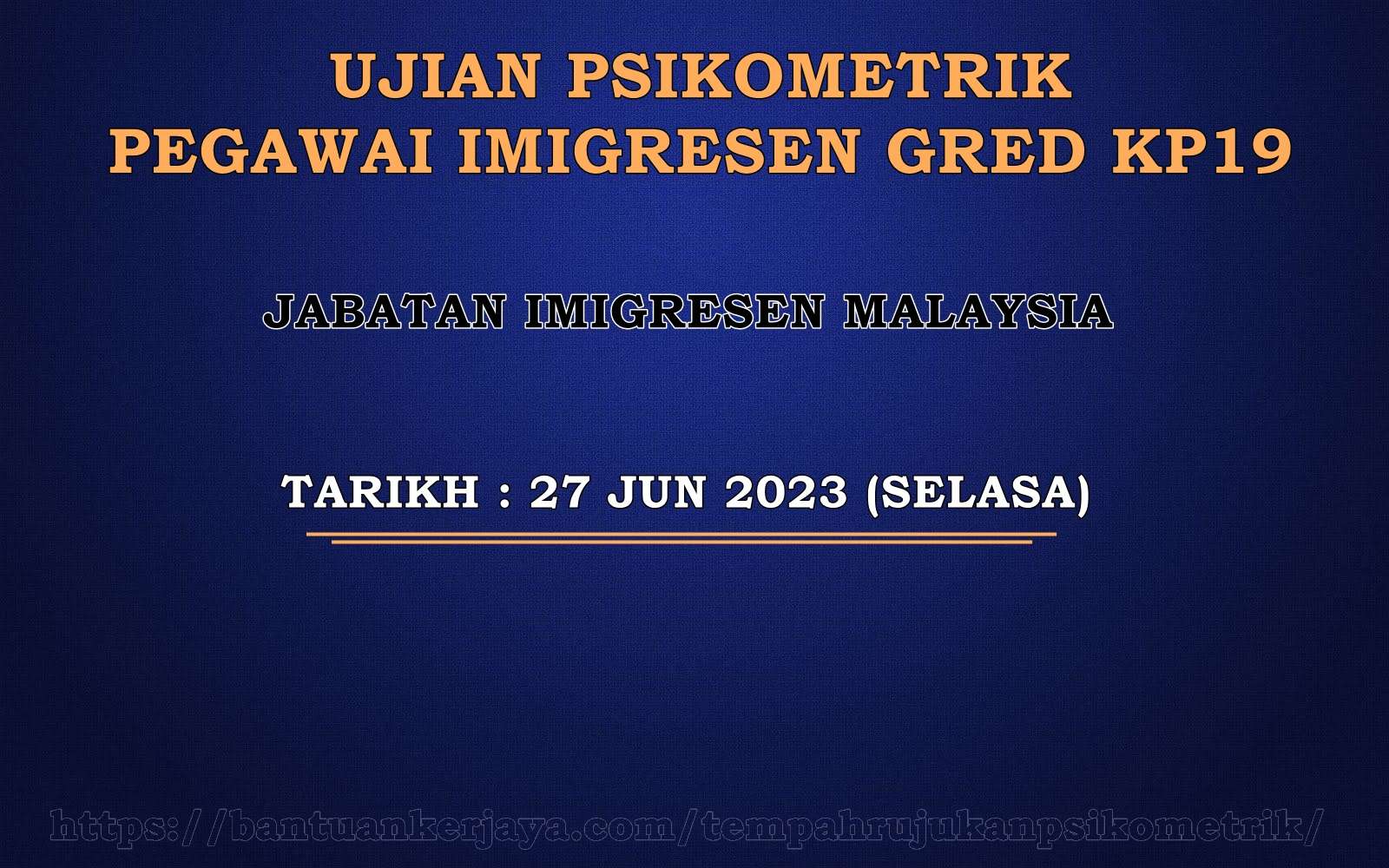 UJIAN PSIKOMETRIK
PEGAWAI IMIGRESEN GRED KP19

JABATAN IMIGRESEN MALAYSIA

TARIKH : 27 JUN 2023 (SELASA)

https://bantuankerjaya.com/tempahrujukanpsikometrik/